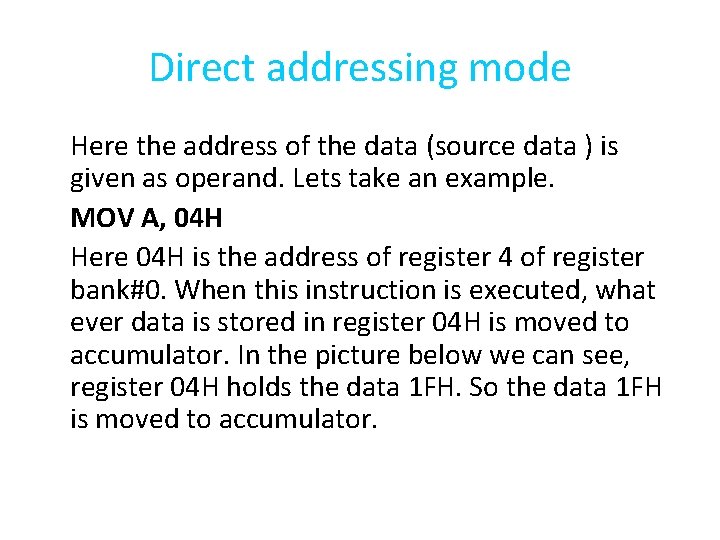 Direct addressing mode

Here the address of the data (source data ) is given as operand. Lets take an example.

MOV A, 04H

Here 04H is the address of register 4 of register bank#0. When this instruction is executed, what ever data is stored in register 04H is moved to accumulator. In the picture below we can see, register 04H holds the data 1FH. So the data 1FH is moved to accumulator.